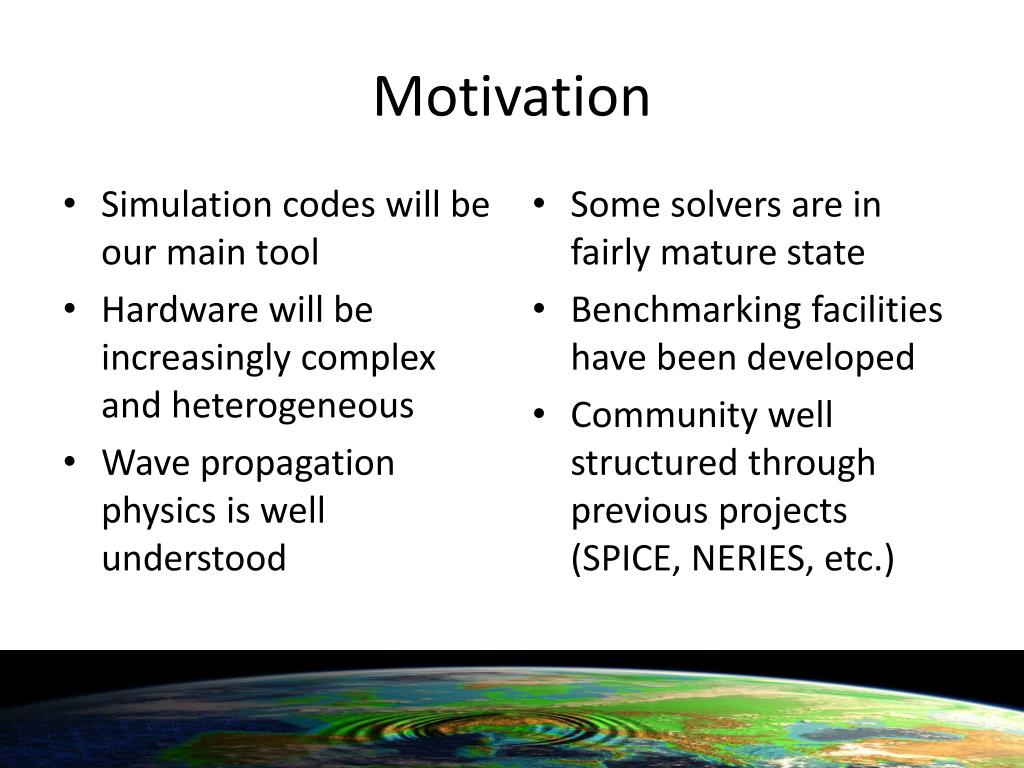 Motivation

• Simulation codes will be our main tool
• Hardware will be increasingly complex and heterogeneous
• Wave propagation physics is well understood

• Some solvers are in fairly mature state
• Benchmarking facilities have been developed
• Community well structured through previous projects (SPICE, NERIES, etc.)